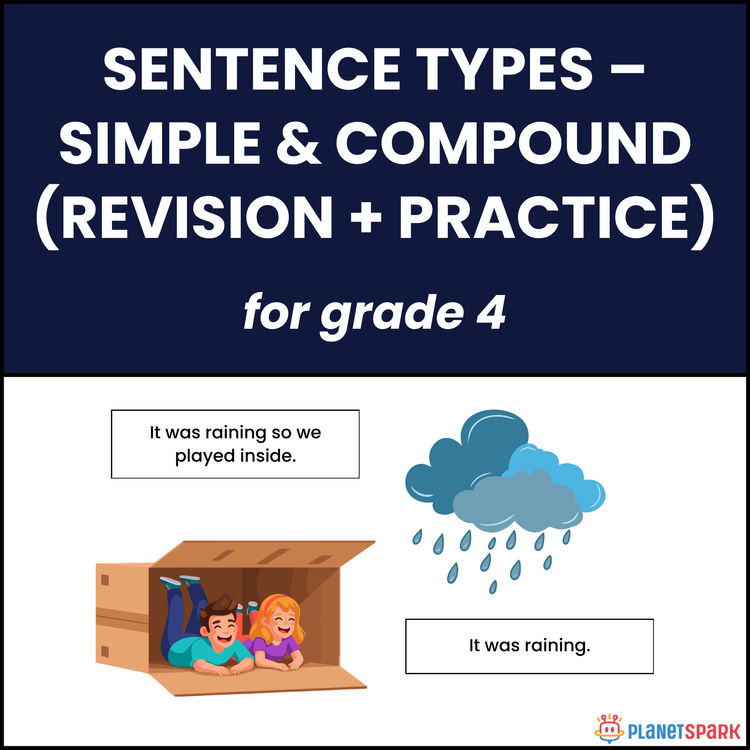 SENTENCE TYPES – SIMPLE & COMPOUND (REVISION + PRACTICE)

for grade 4

It was raining so we played inside.

It was raining.

PLANETSPARK